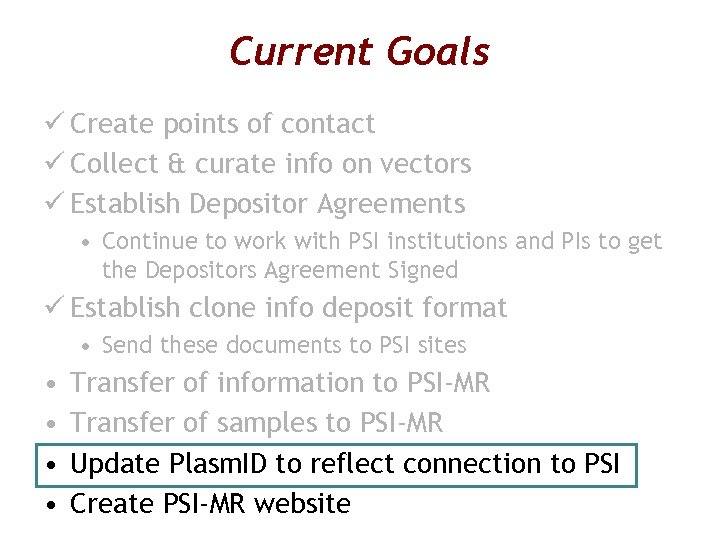 Current Goals

✓ Create points of contact
✓ Collect & curate info on vectors
✓ Establish Depositor Agreements
• Continue to work with PSI institutions and PIs to get the Depositors Agreement Signed
✓ Establish clone info deposit format
• Send these documents to PSI sites
• Transfer of information to PSI-MR
• Transfer of samples to PSI-MR
• Update PlasmID to reflect connection to PSI
• Create PSI-MR website